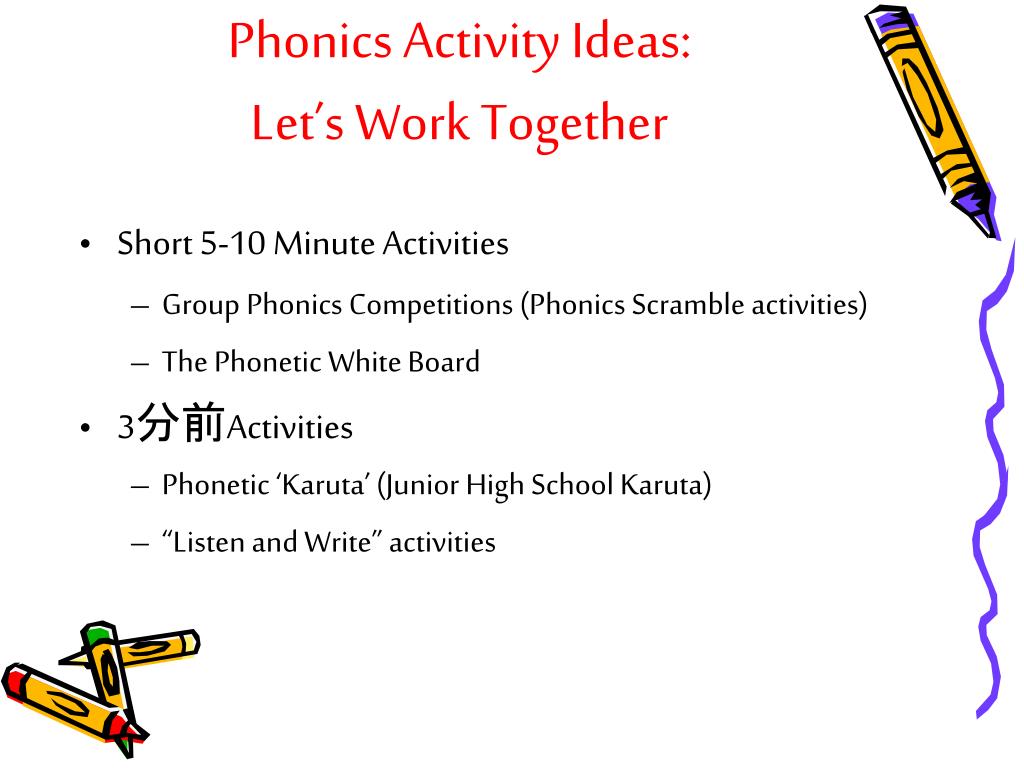 Phonics Activity Ideas:
Let's Work Together

• Short 5-10 Minute Activities
– Group Phonics Competitions (Phonics Scramble activities)
– The Phonetic White Board
• 3分前Activities
– Phonetic 'Karuta' (Junior High School Karuta)
– "Listen and Write" activities